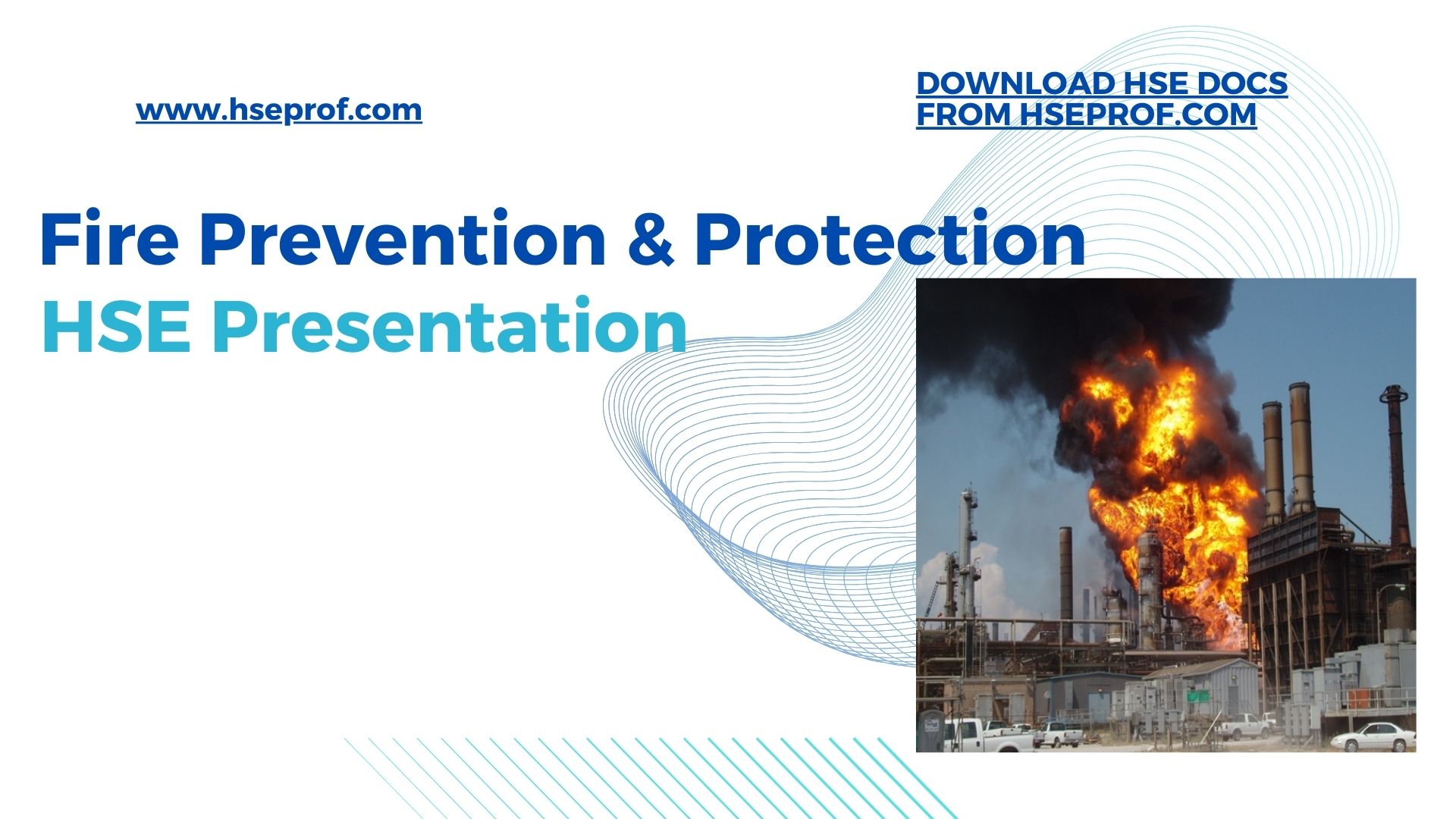 www.hseprof.com

DOWNLOAD HSE DOCS FROM HSEPROF.COM

Fire Prevention & Protection
HSE Presentation